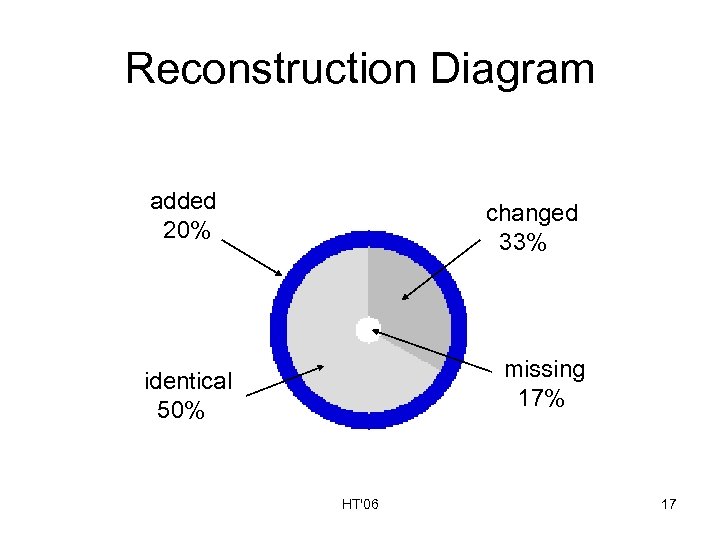 Reconstruction Diagram

added
20%

changed
33%

identical
50%

missing
17%

HT'06

17